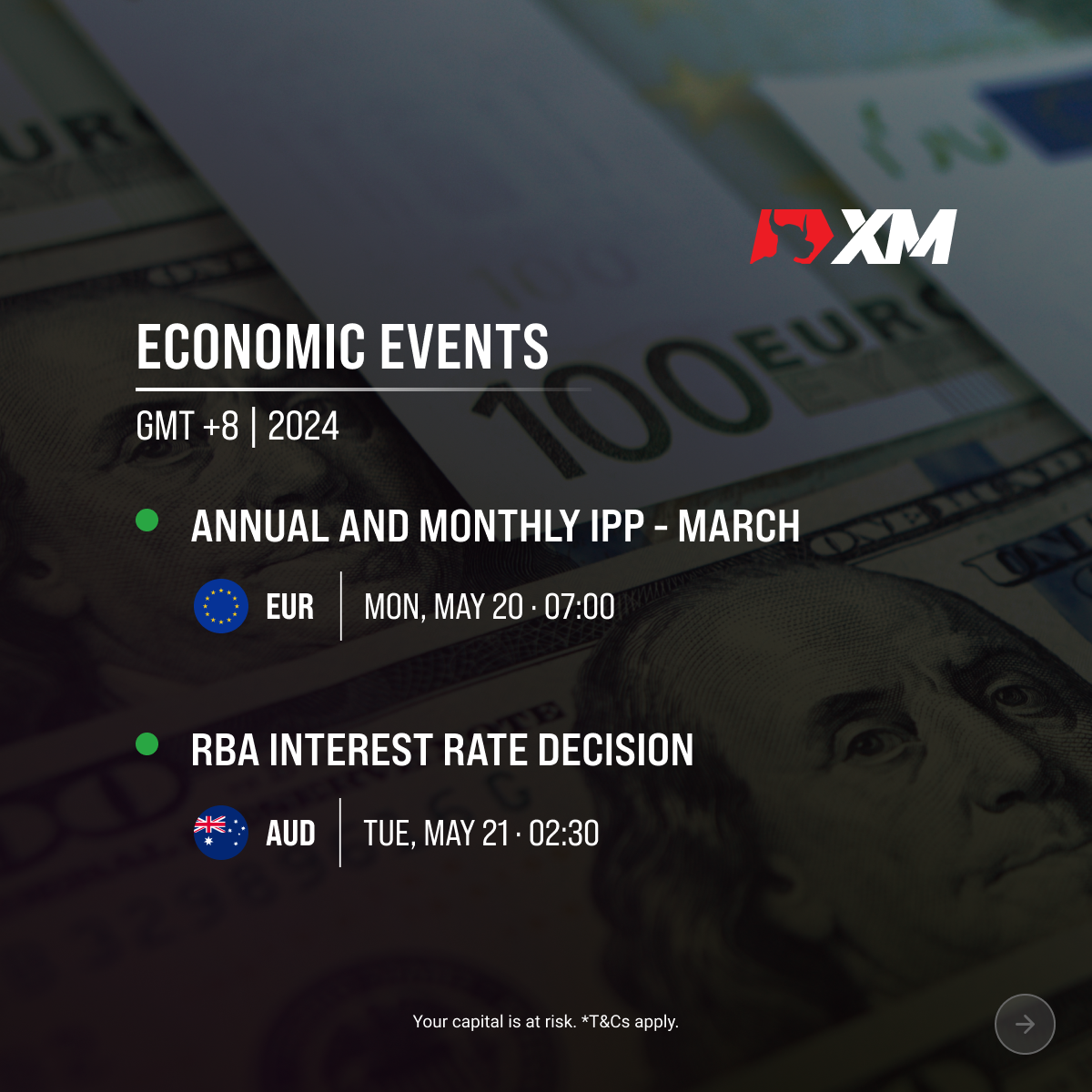 XM

ECONOMIC EVENTS

GMT +8 | 2024

ANNUAL AND MONTHLY IPP - MARCH

EUR | MON, MAY 20 · 07:00

RBA INTEREST RATE DECISION

AUD | TUE, MAY 21 · 02:30

Your capital is at risk. *T&Cs apply.